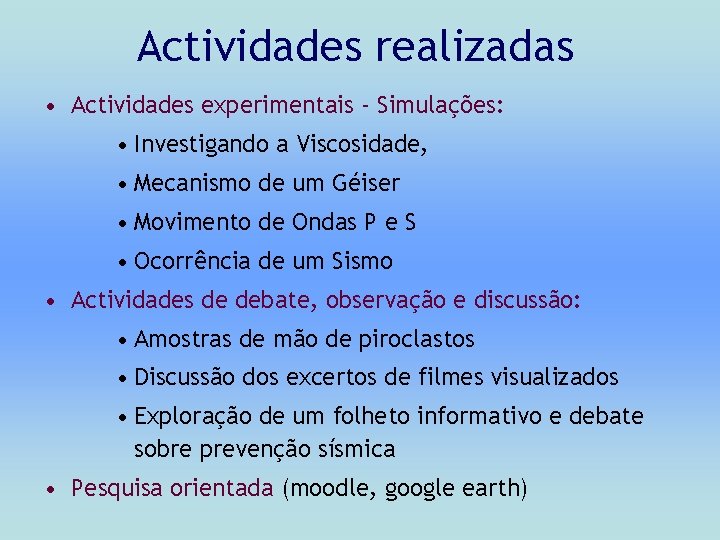 Actividades realizadas

• Actividades experimentais - Simulações:
  • Investigando a Viscosidade,
  • Mecanismo de um Géiser
  • Movimento de Ondas P e S
  • Ocorrência de um Sismo
• Actividades de debate, observação e discussão:
  • Amostras de mão de piroclastos
  • Discussão dos excertos de filmes visualizados
  • Exploração de um folheto informativo e debate sobre prevenção sísmica
• Pesquisa orientada (moodle, google earth)